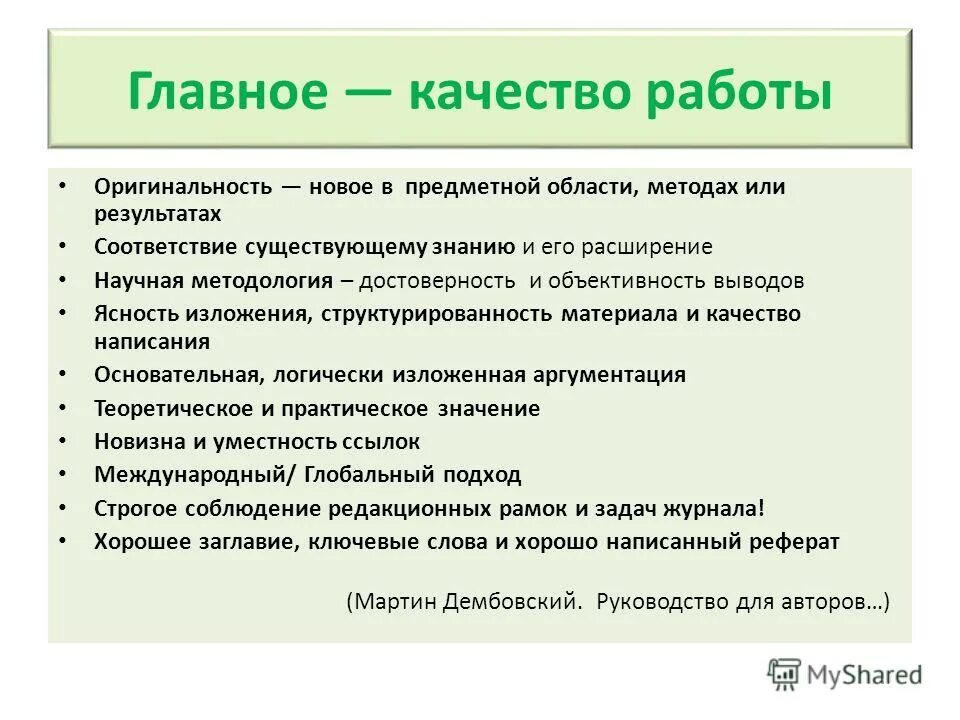 Главное — качество работы

• Оригинальность — новое в предметной области, методах или результатах
• Соответствие существующему знанию и его расширение
• Научная методология – достоверность и объективность выводов
• Ясность изложения, структурированность материала и качество написания
• Основательная, логически изложенная аргументация
• Теоретическое и практическое значение
• Новизна и уместность ссылок
• Международный/ Глобальный подход
• Строгое соблюдение редакционных рамок и задач журнала!
• Хорошее заглавие, ключевые слова и хорошо написанный реферат

(Мартин Дембовский. Руководство для авторов…)

MyShared